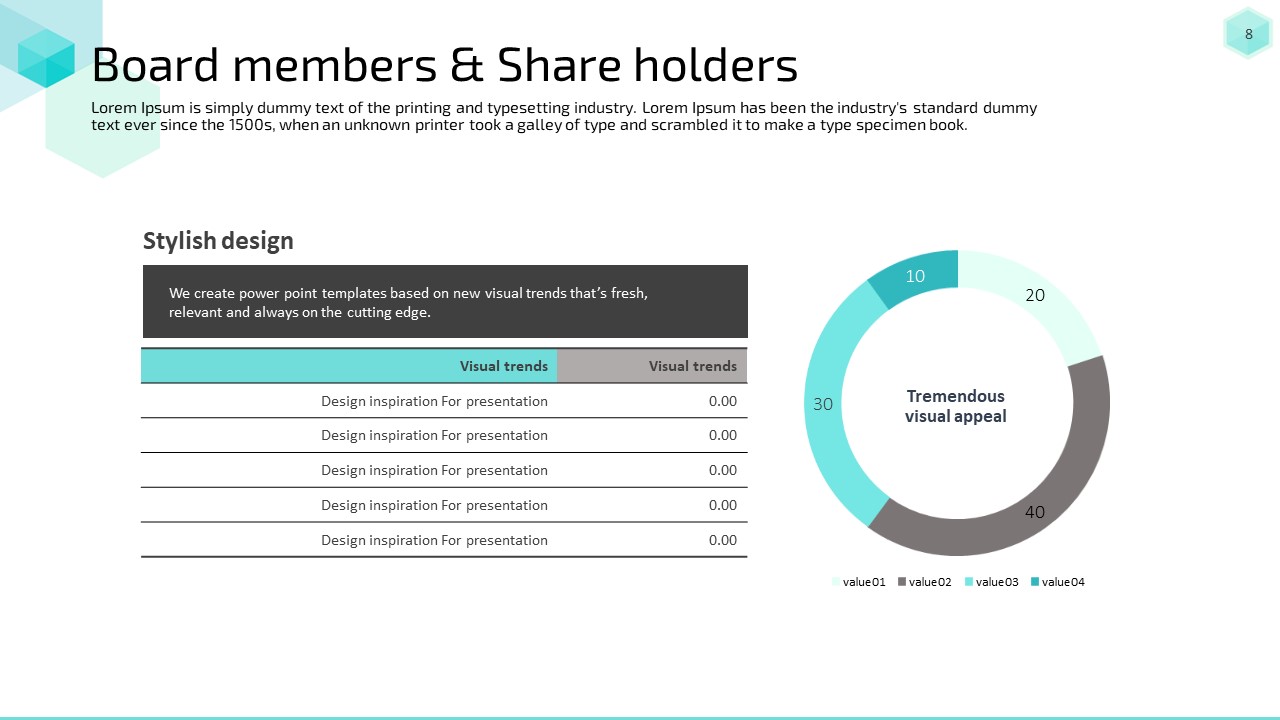 8

Board members & Share holders

Lorem Ipsum is simply dummy text of the printing and typesetting industry. Lorem Ipsum has been the industry's standard dummy text ever since the 1500s, when an unknown printer took a galley of type and scrambled it to make a type specimen book.

Stylish design

We create power point templates based on new visual trends that's fresh, relevant and always on the cutting edge.

| Visual trends | Visual trends |
|---|---|
| Design inspiration For presentation | 0.00 |
| Design inspiration For presentation | 0.00 |
| Design inspiration For presentation | 0.00 |
| Design inspiration For presentation | 0.00 |
| Design inspiration For presentation | 0.00 |

10
20
30
40
Tremendous visual appeal

value01 value02 value03 value04